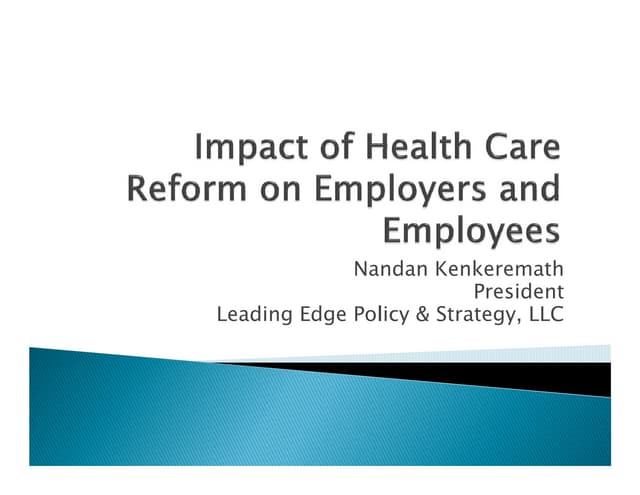 Impact of Health Care Reform on Employers and Employees

Nandan Kenkeremath
President
Leading Edge Policy & Strategy, LLC